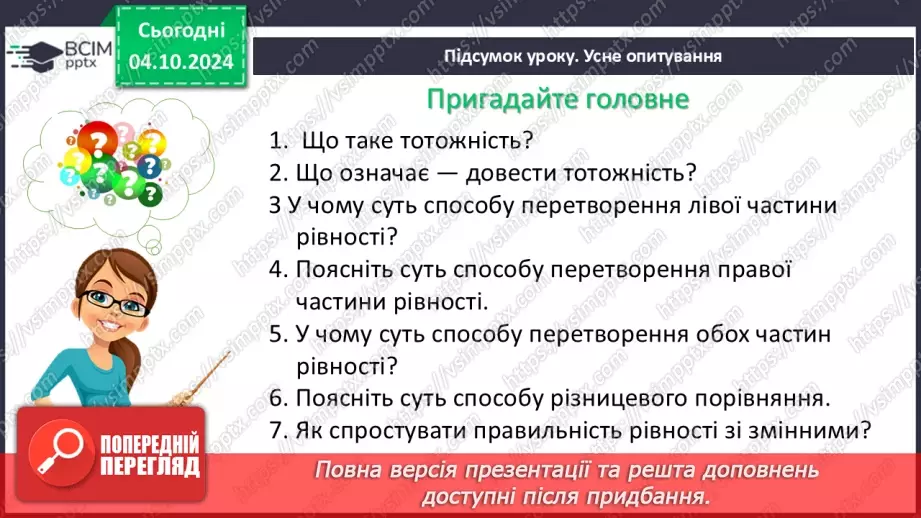 ВСІМ pptx

Сьогодні 04.10.2024

Підсумок уроку. Усне опитування

Пригадайте головне

1. Що таке тотожність?
2. Що означає — довести тотожність?
3 У чому суть способу перетворення лівої частини рівності?
4. Поясніть суть способу перетворення правої частини рівності.
5. У чому суть способу перетворення обох частин рівності?
6. Поясніть суть способу різницевого порівняння.
7. Як спростувати правильність рівності зі змінними?

ПОПЕРЕДНІЙ ПЕРЕГЛЯД

Повна версія презентації та решта доповнень доступні після придбання.

https://vsimpptx.com